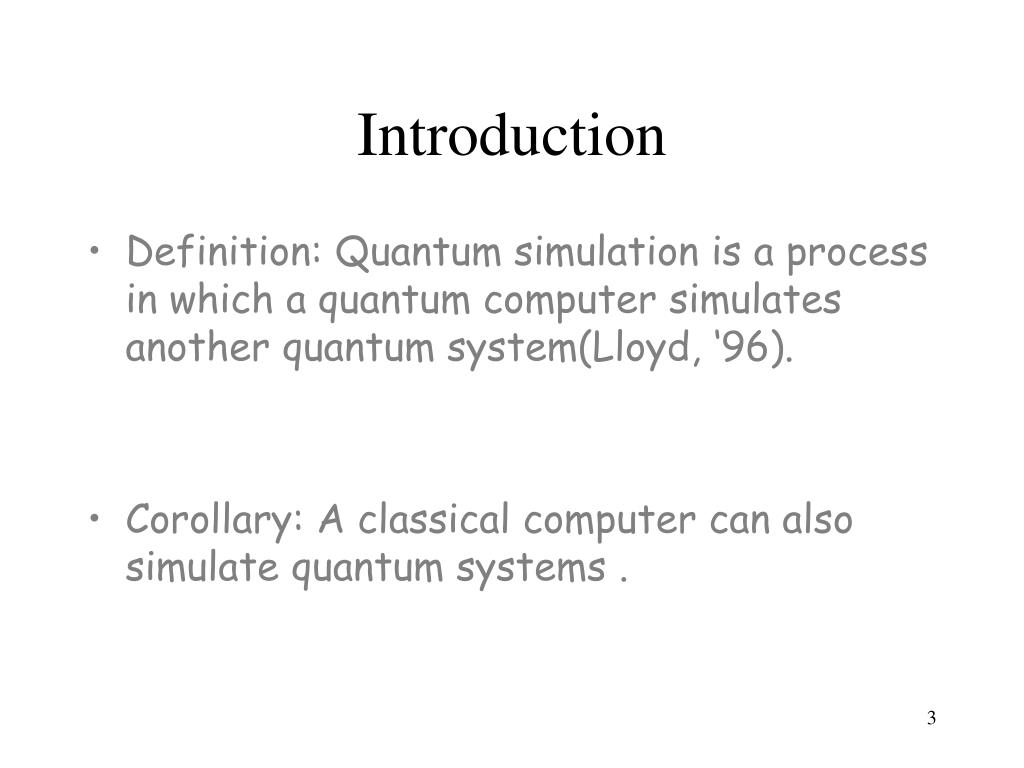 Introduction

• Definition: Quantum simulation is a process in which a quantum computer simulates another quantum system(Lloyd, ‘96).

• Corollary: A classical computer can also simulate quantum systems .

3